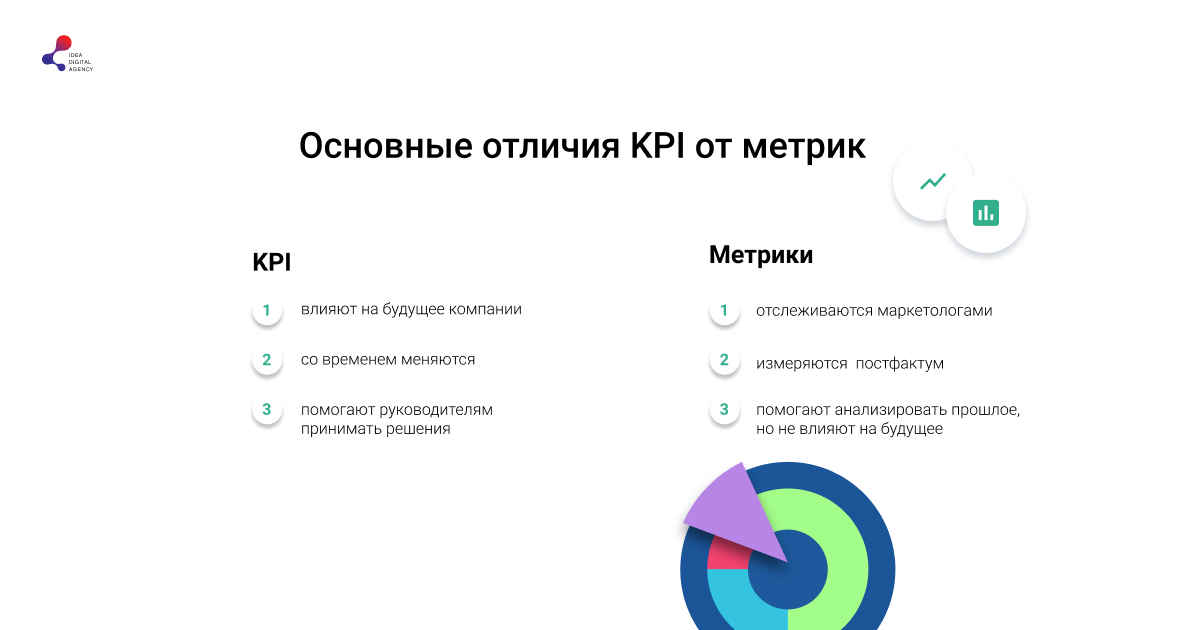 IDEA DIGITAL AGENCY

Основные отличия KPI от метрик

KPI

1 влияют на будущее компании

2 со временем меняются

3 помогают руководителям принимать решения

Метрики

1 отслеживаются маркетологами

2 измеряются постфактум

3 помогают анализировать прошлое, но не влияют на будущее